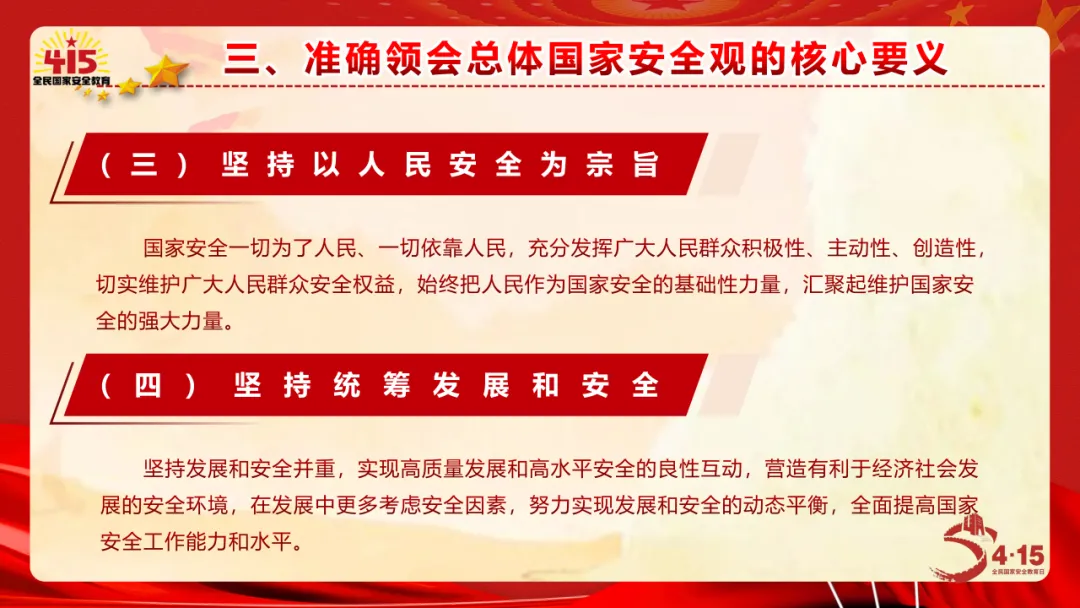 415
全民国家安全教育

三、准确领会总体国家安全观的核心要义

（三） 坚持以人民安全为宗旨

国家安全一切为了人民、一切依靠人民，充分发挥广大人民群众积极性、主动性、创造性，切实维护广大人民群众安全权益，始终把人民作为国家安全的基础性力量，汇聚起维护国家安全的强大力量。

（四） 坚持统筹发展和安全

坚持发展和安全并重，实现高质量发展和高水平安全的良性互动，营造有利于经济社会发展的安全环境，在发展中更多考虑安全因素，努力实现发展和安全的动态平衡，全面提高国家安全工作能力和水平。

4·15
全民国家安全教育日